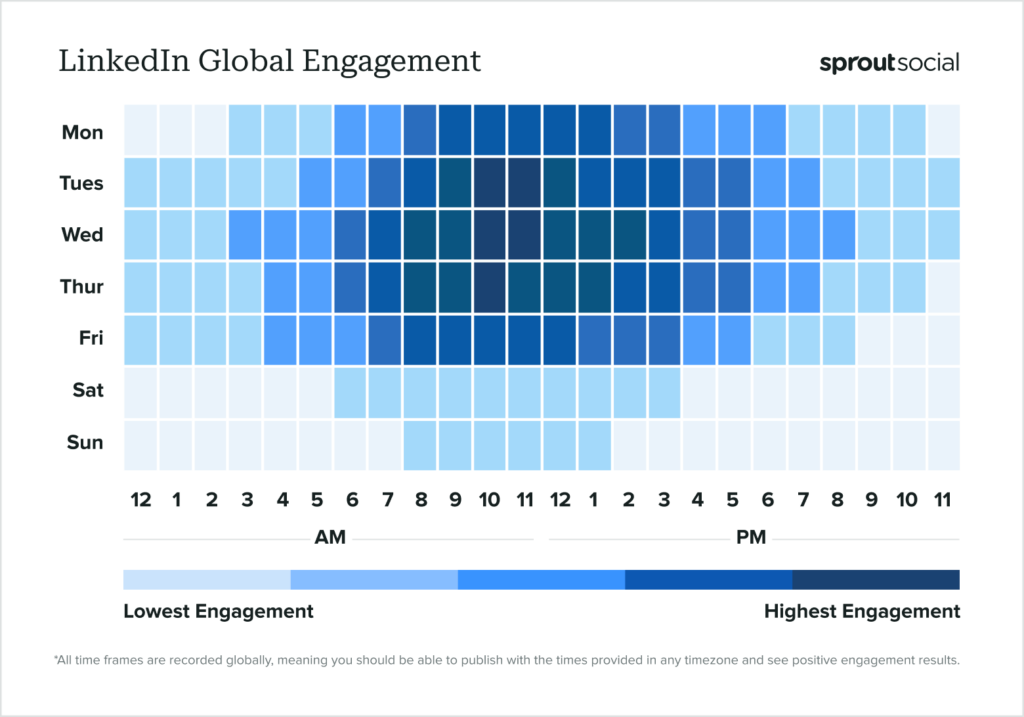 LinkedIn Global Engagement

sproutsocial

Mon
Tues
Wed
Thur
Fri
Sat
Sun

12 1 2 3 4 5 6 7 8 9 10 11 12 1 2 3 4 5 6 7 8 9 10 11

AM

PM

Lowest Engagement

Highest Engagement

*All time frames are recorded globally, meaning you should be able to publish with the times provided in any timezone and see positive engagement results.